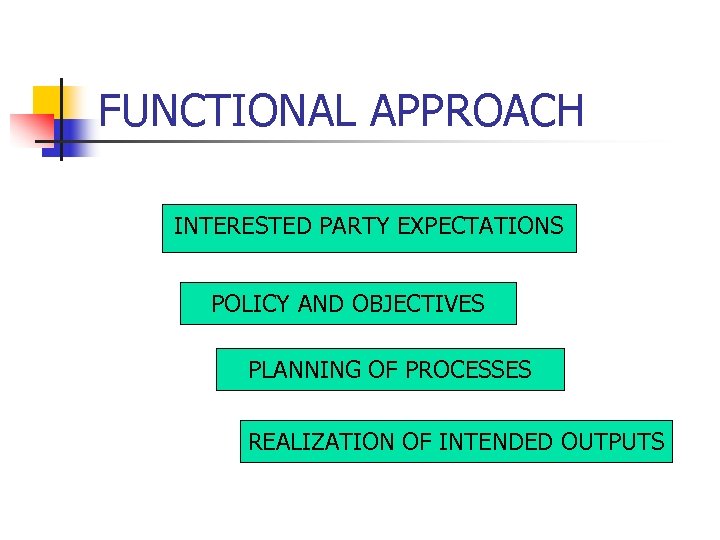 FUNCTIONAL APPROACH

INTERESTED PARTY EXPECTATIONS

POLICY AND OBJECTIVES

PLANNING OF PROCESSES

REALIZATION OF INTENDED OUTPUTS